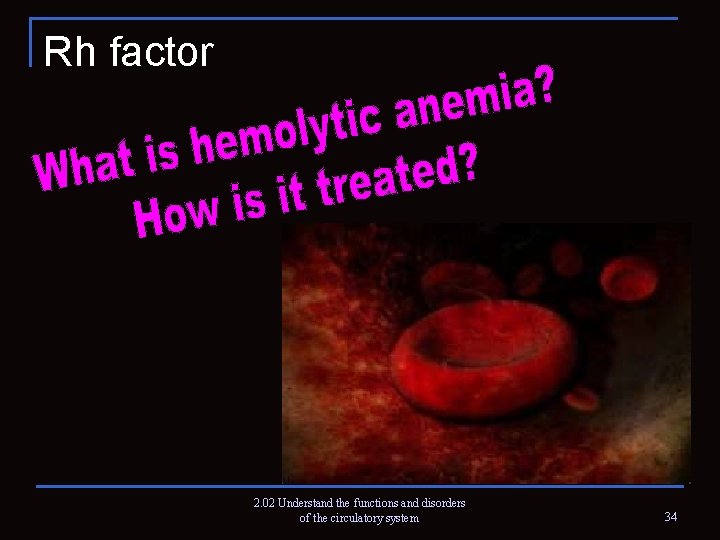 Rh factor

What is hemolytic anemia?
How is it treated?

2.02 Understand the functions and disorders
of the circulatory system

34